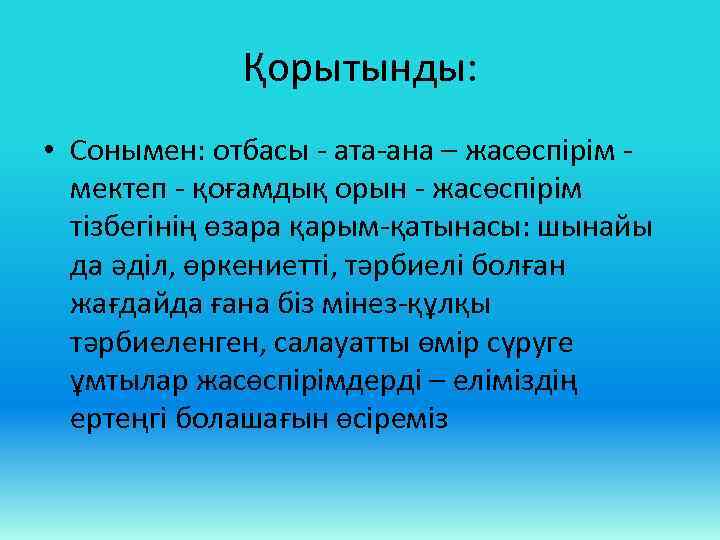 Қорытынды:

• Сонымен: отбасы - ата-ана – жасөспірім - мектеп - қоғамдық орын - жасөспірім тізбегінің өзара қарым-қатынасы: шынайы да әділ, өркениетті, тәрбиелі болған жағдайда ғана біз мінез-құлқы тәрбиеленген, салауатты өмір сүруге ұмтылар жасөспірімдерді – еліміздің ертеңгі болашағын өсіреміз